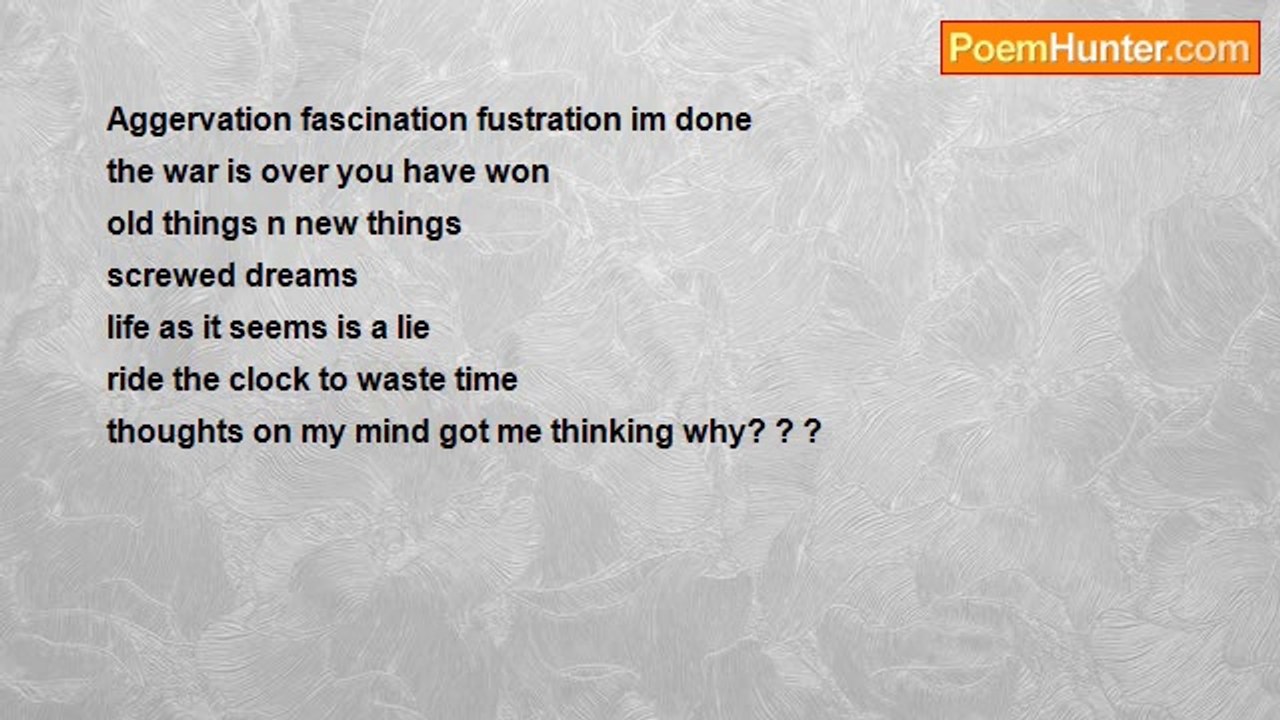 PoemHunter.com

Aggervation fascination fustration im done
the war is over you have won
old things n new things
screwed dreams
life as it seems is a lie
ride the clock to waste time
thoughts on my mind got me thinking why? ? ?